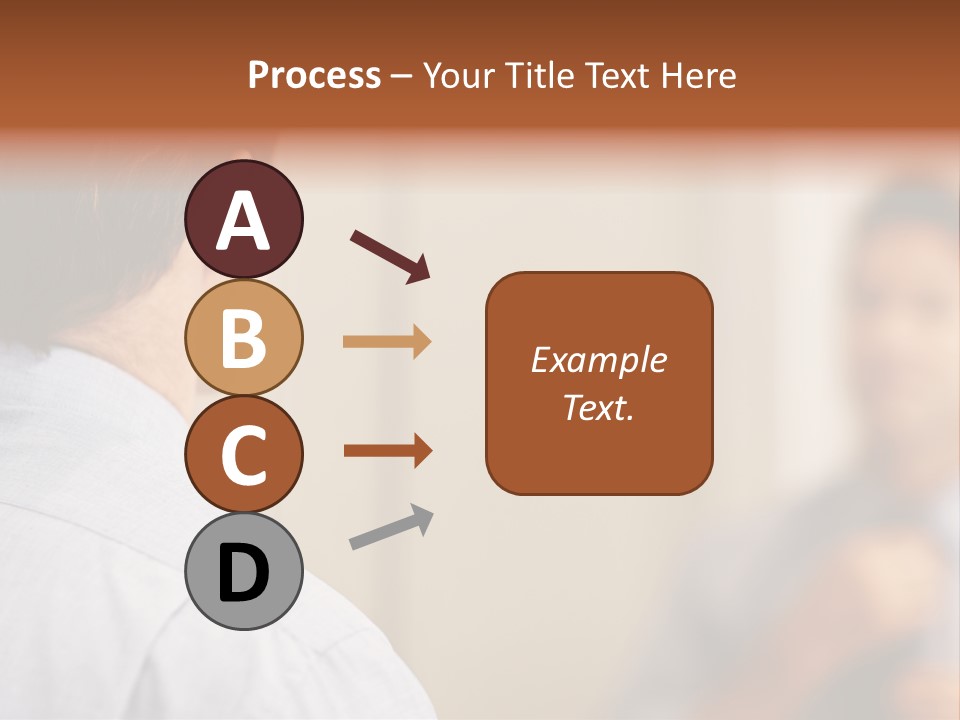 Process – Your Title Text Here

A

B

C

D

Example Text.